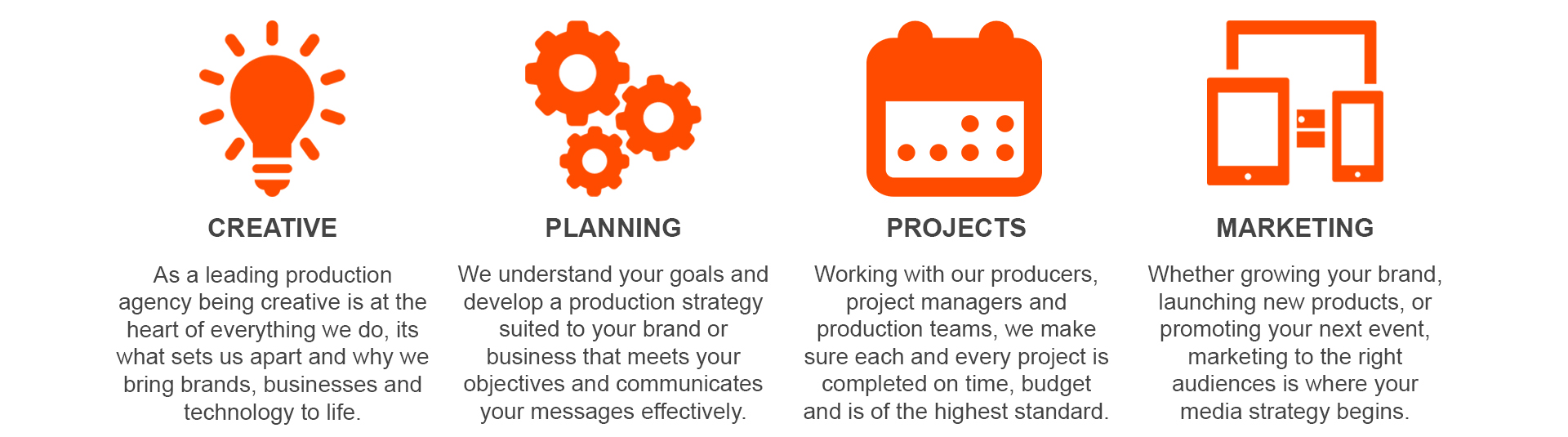 CREATIVE

As a leading production agency being creative is at the heart of everything we do, its what sets us apart and why we bring brands, businesses and technology to life.

PLANNING

We understand your goals and develop a production strategy suited to your brand or business that meets your objectives and communicates your messages effectively.

PROJECTS

Working with our producers, project managers and production teams, we make sure each and every project is completed on time, budget and is of the highest standard.

MARKETING

Whether growing your brand, launching new products, or promoting your next event, marketing to the right audiences is where your media strategy begins.